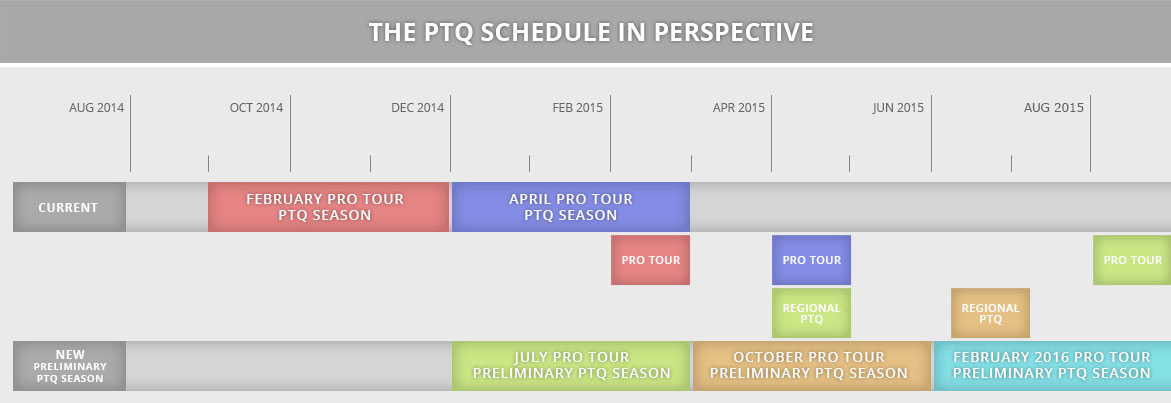 THE PTQ SCHEDULE IN PERSPECTIVE

AUG 2014
OCT 2014
DEC 2014
FEB 2015
APR 2015
JUN 2015
AUG 2015

CURRENT
FEBRUARY PRO TOUR PTQ SEASON
APRIL PRO TOUR PTQ SEASON

PRO TOUR
PRO TOUR
PRO TOUR

REGIONAL PTQ
REGIONAL PTQ

NEW PRELIMINARY PTQ SEASON
JULY PRO TOUR PRELIMINARY PTQ SEASON
OCTOBER PRO TOUR PRELIMINARY PTQ SEASON
FEBRUARY 2016 PRO TOUR PRELIMINARY PTQ SEASON